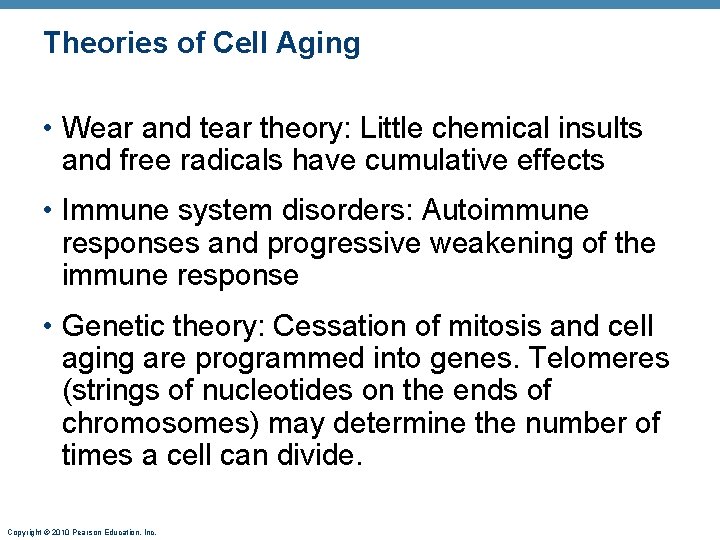 Theories of Cell Aging

• Wear and tear theory: Little chemical insults and free radicals have cumulative effects

• Immune system disorders: Autoimmune responses and progressive weakening of the immune response

• Genetic theory: Cessation of mitosis and cell aging are programmed into genes. Telomeres (strings of nucleotides on the ends of chromosomes) may determine the number of times a cell can divide.

Copyright © 2010 Pearson Education, Inc.